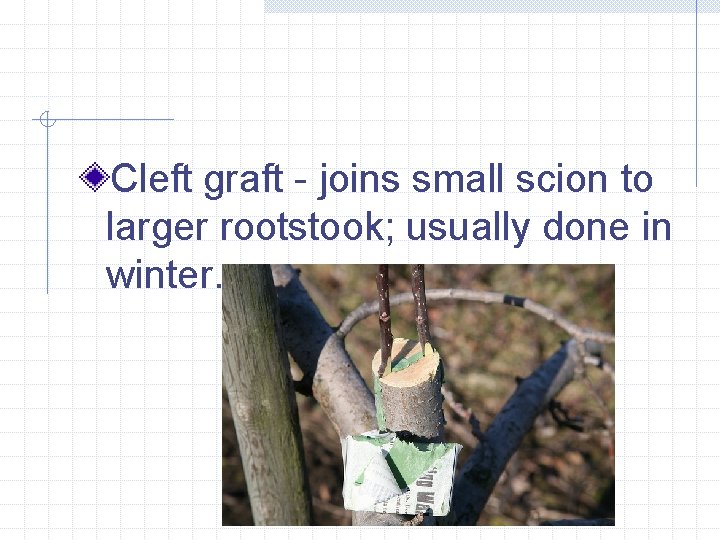 Cleft graft - joins small scion to larger rootstook; usually done in winter.